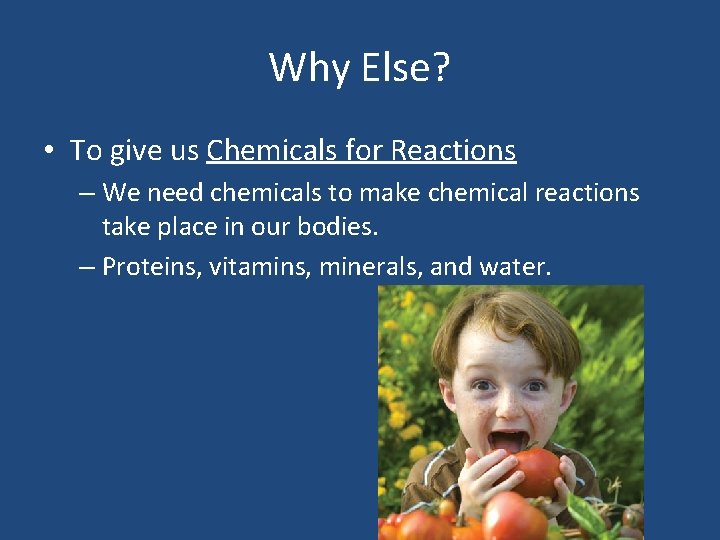 Why Else?

• To give us Chemicals for Reactions

– We need chemicals to make chemical reactions take place in our bodies.

– Proteins, vitamins, minerals, and water.